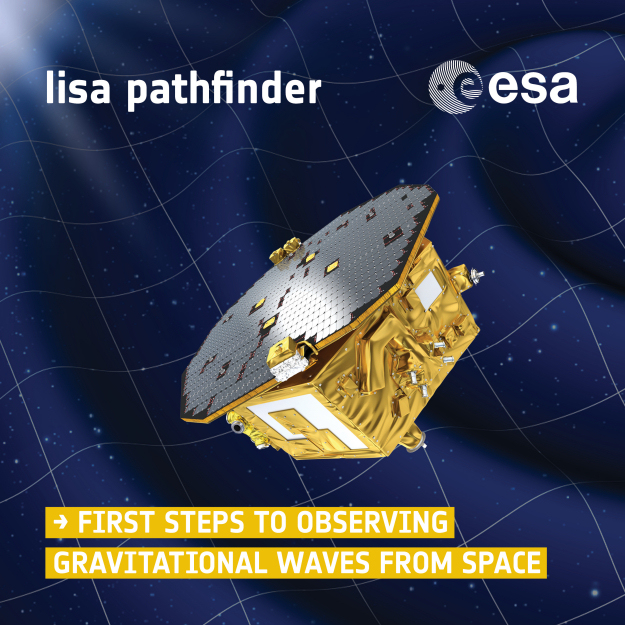 lisa pathfinder

esa

→ FIRST STEPS TO OBSERVING
GRAVITATIONAL WAVES FROM SPACE